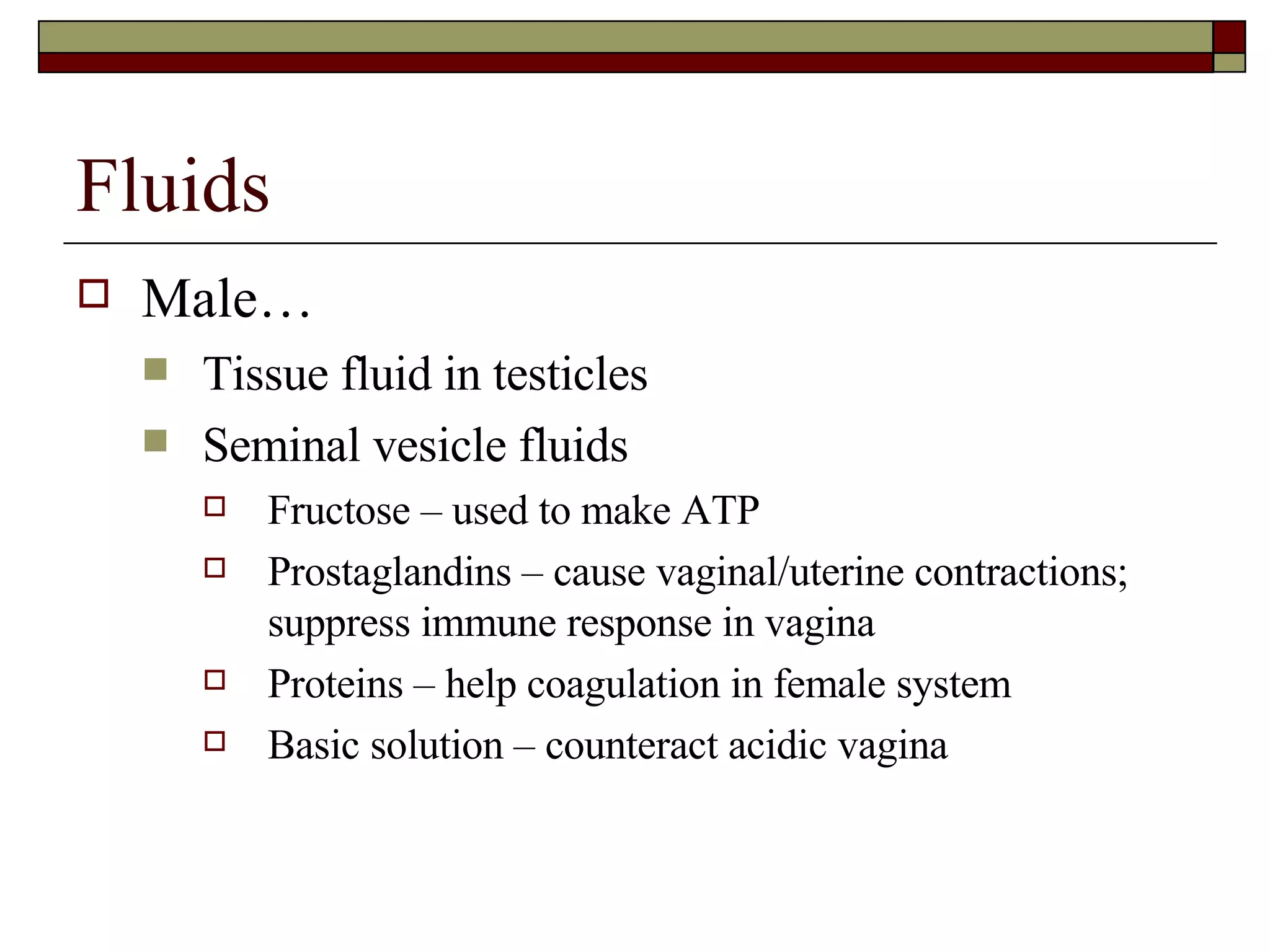 Fluids

Male…

Tissue fluid in testicles

Seminal vesicle fluids

Fructose – used to make ATP

Prostaglandins – cause vaginal/uterine contractions; suppress immune response in vagina

Proteins – help coagulation in female system

Basic solution – counteract acidic vagina